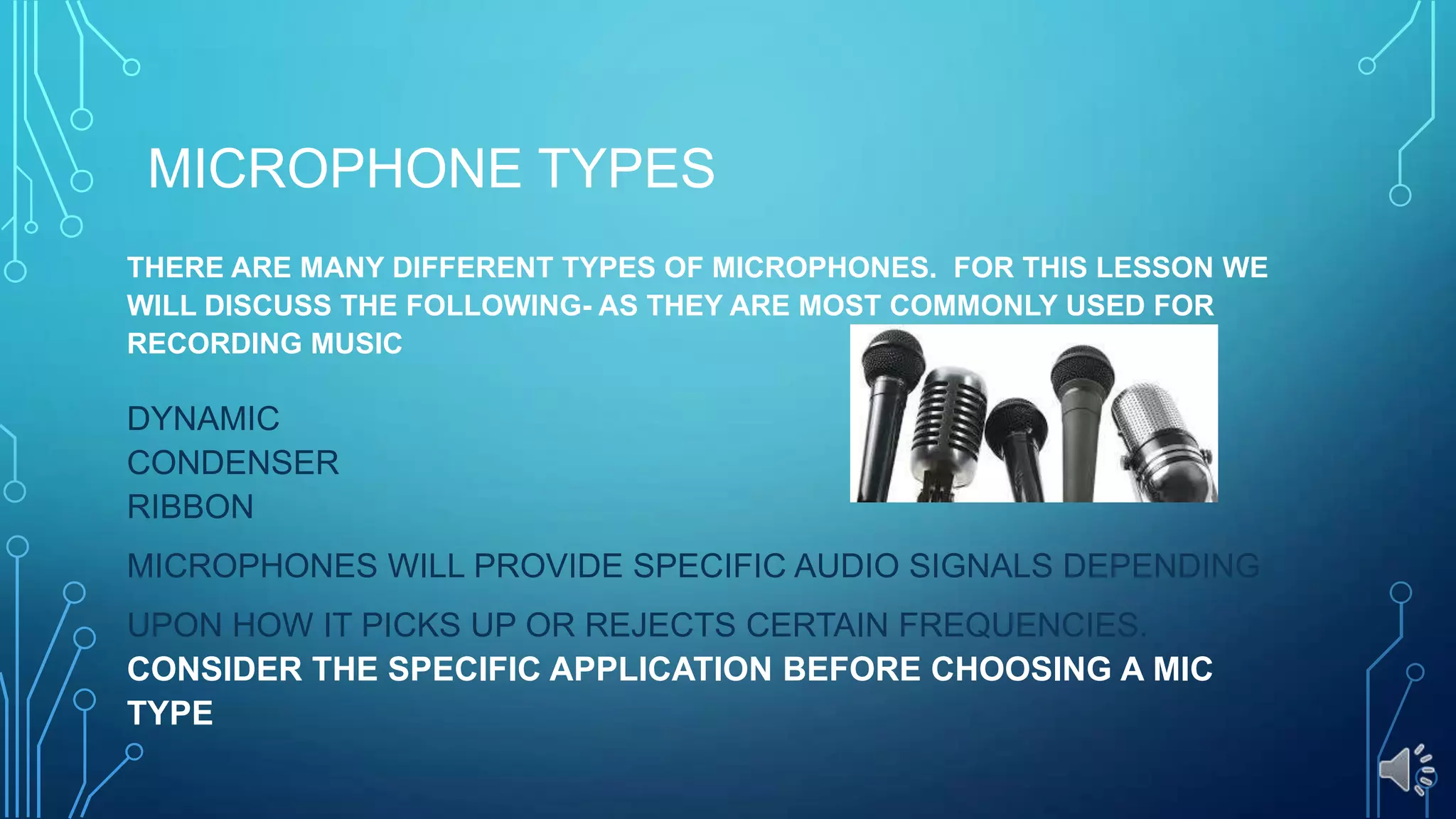 MICROPHONE TYPES

THERE ARE MANY DIFFERENT TYPES OF MICROPHONES. FOR THIS LESSON WE WILL DISCUSS THE FOLLOWING- AS THEY ARE MOST COMMONLY USED FOR RECORDING MUSIC

DYNAMIC
CONDENSER
RIBBON

MICROPHONES WILL PROVIDE SPECIFIC AUDIO SIGNALS DEPENDING UPON HOW IT PICKS UP OR REJECTS CERTAIN FREQUENCIES.

CONSIDER THE SPECIFIC APPLICATION BEFORE CHOOSING A MIC TYPE